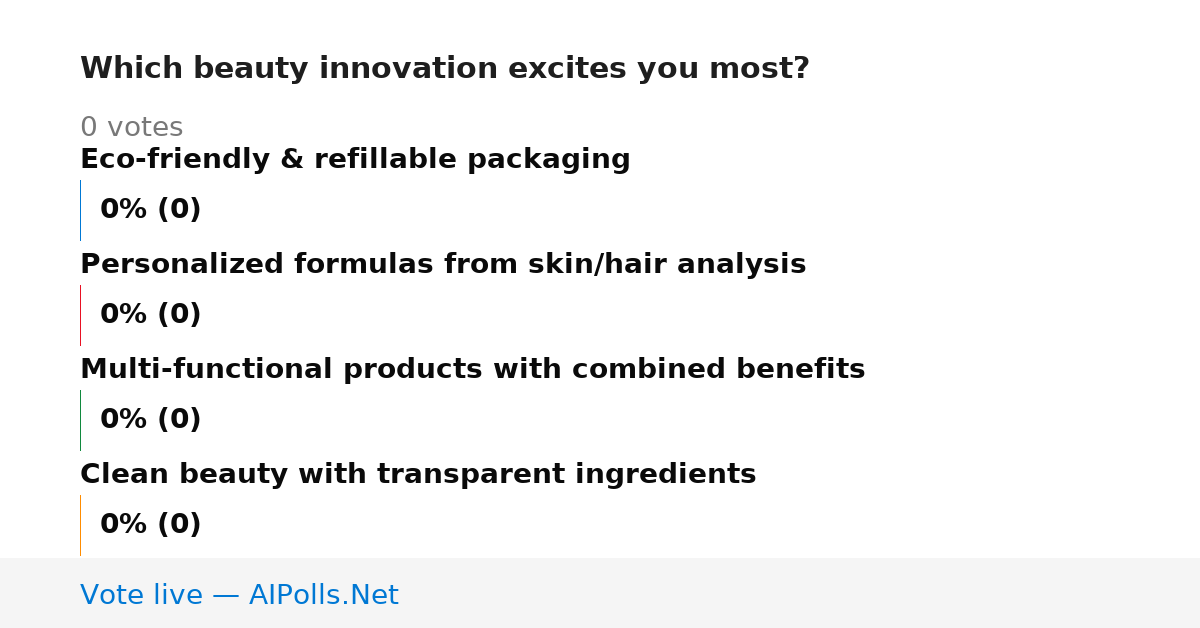 Which beauty innovation excites you most?

0 votes

Eco-friendly & refillable packaging

0% (0)

Personalized formulas from skin/hair analysis

0% (0)

Multi-functional products with combined benefits

0% (0)

Clean beauty with transparent ingredients

0% (0)

Vote live — AIPolls.Net